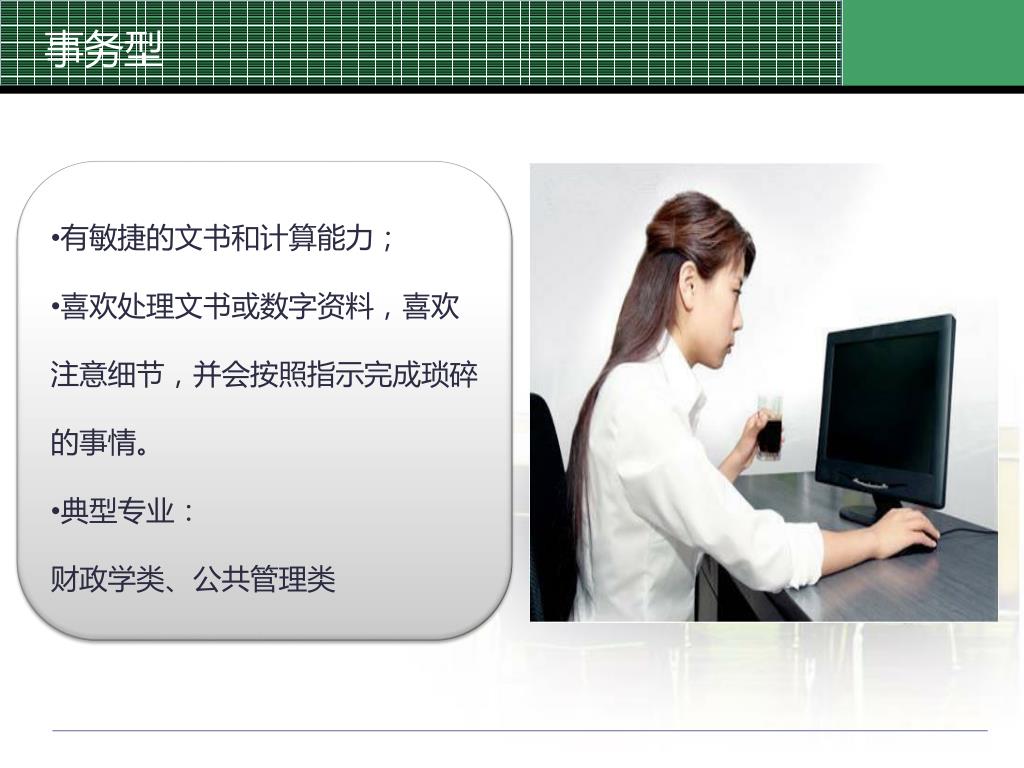 事务型

•有敏捷的文书和计算能力；

•喜欢处理文书或数字资料，喜欢注意细节，并会按照指示完成琐碎的事情。

•典型专业：

财政学类、公共管理类